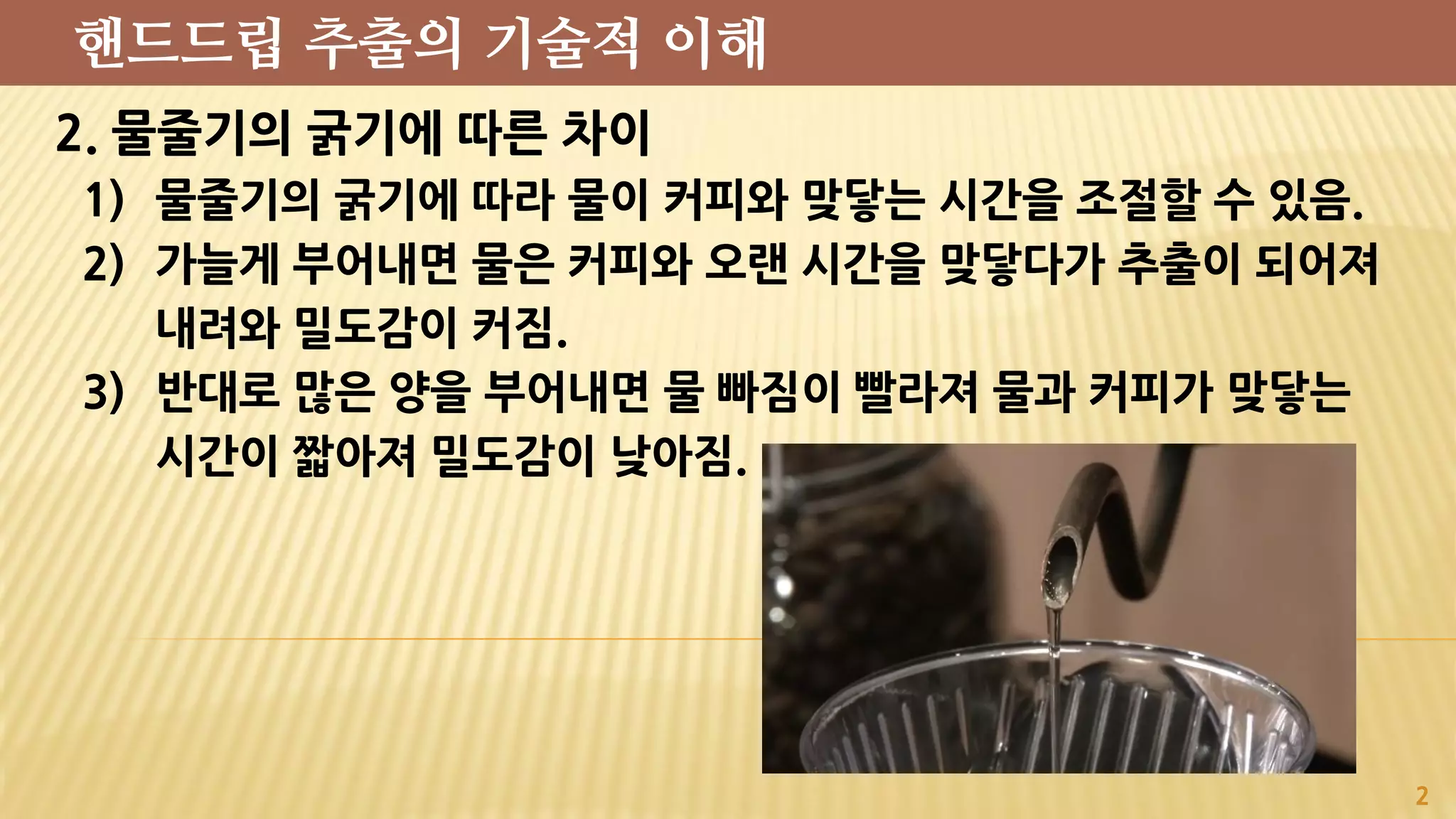 핸드드립 추출의 기술적 이해

2. 물줄기의 굵기에 따른 차이

1) 물줄기의 굵기에 따라 물이 커피와 맞닿는 시간을 조절할 수 있음.

2) 가늘게 부어내면 물은 커피와 오랜 시간을 맞닿다가 추출이 되어져 내려와 밀도감이 커짐.

3) 반대로 많은 양을 부어내면 물 빠짐이 빨라져 물과 커피가 맞닿는 시간이 짧아져 밀도감이 낮아짐.

2